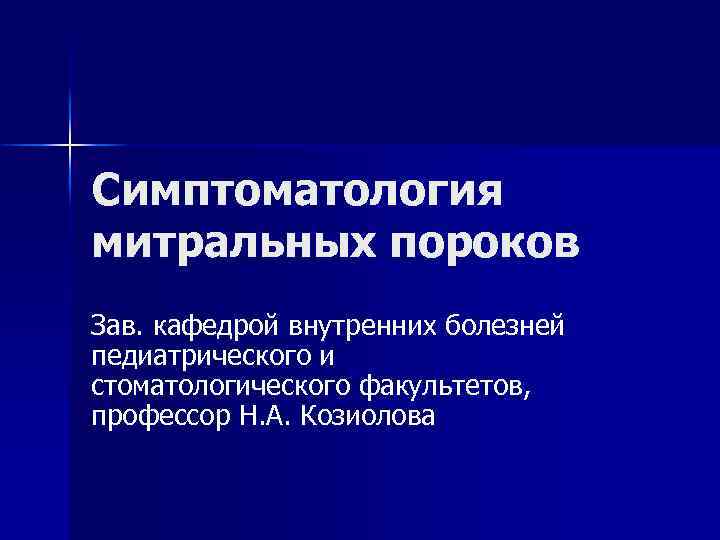 Симптоматология митральных пороков

Зав. кафедрой внутренних болезней педиатрического и стоматологического факультетов, профессор Н.А. Козиолова